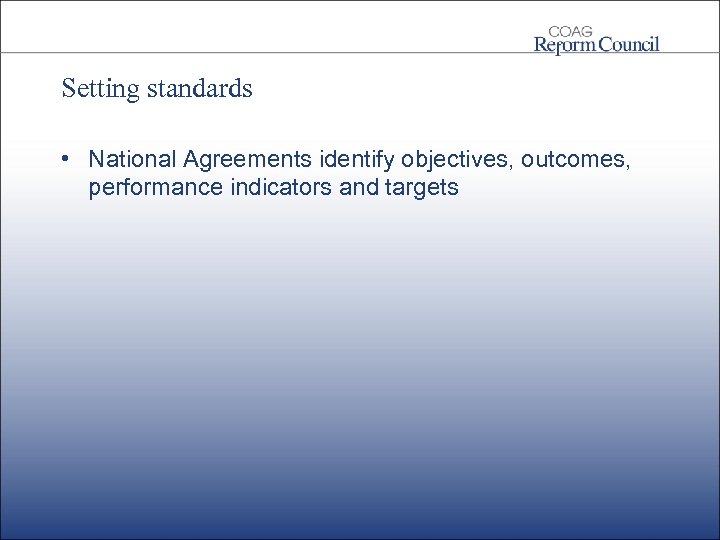 COAG
Reform Council

Setting standards

• National Agreements identify objectives, outcomes, performance indicators and targets